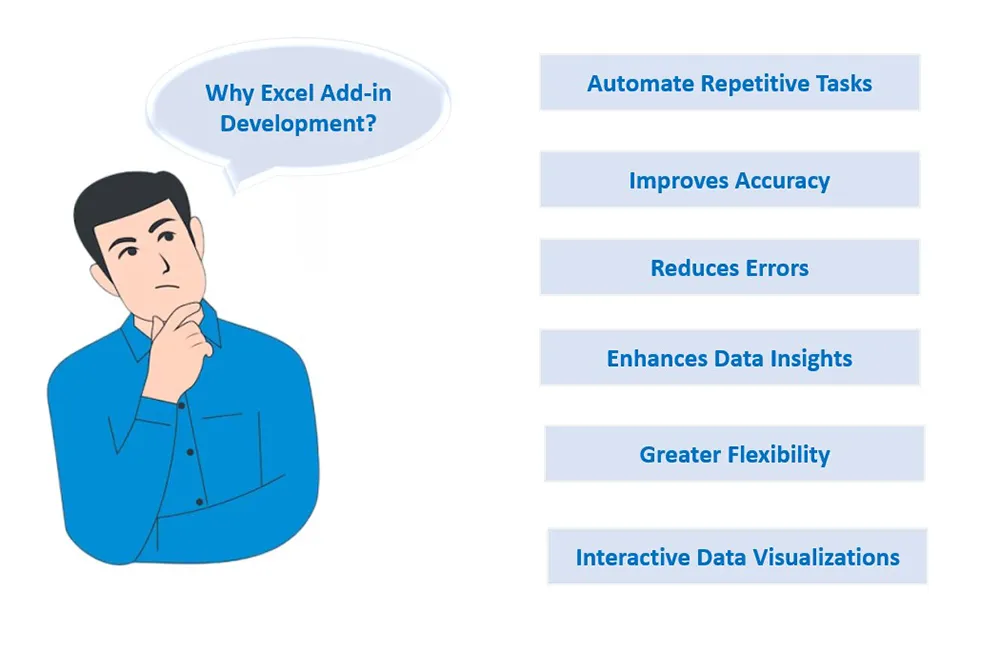 Why Excel Add-in Development?

Automate Repetitive Tasks

Improves Accuracy

Reduces Errors

Enhances Data Insights

Greater Flexibility

Interactive Data Visualizations